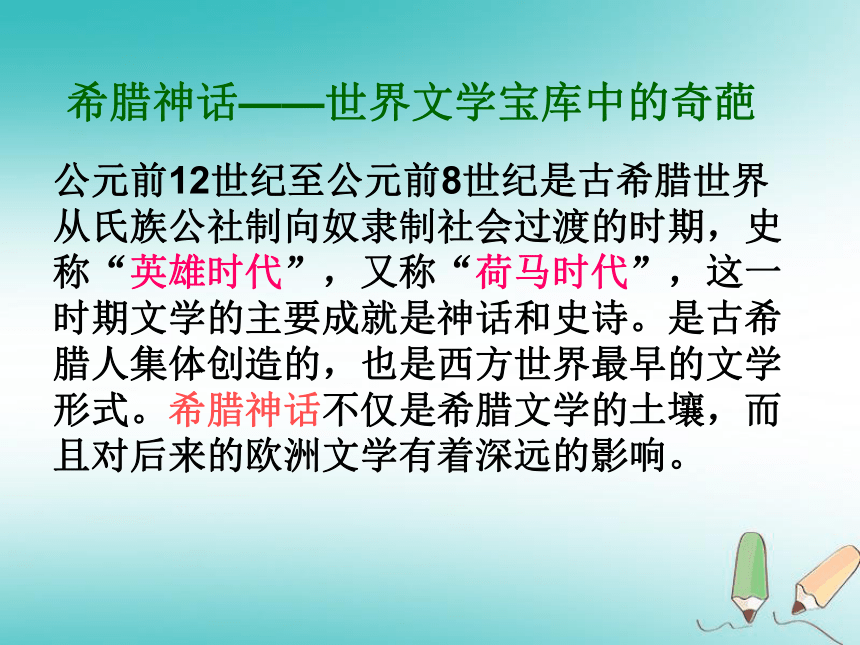 希腊神话——世界文学宝库中的奇葩

公元前12世纪至公元前8世纪是古希腊世界从氏族公社制向奴隶制社会过渡的时期，史称“英雄时代”，又称“荷马时代”，这一时期文学的主要成就是神话和史诗。是古希腊人集体创造的，也是西方世界最早的文学形式。希腊神话不仅是希腊文学的土壤，而且对后来的欧洲文学有着深远的影响。